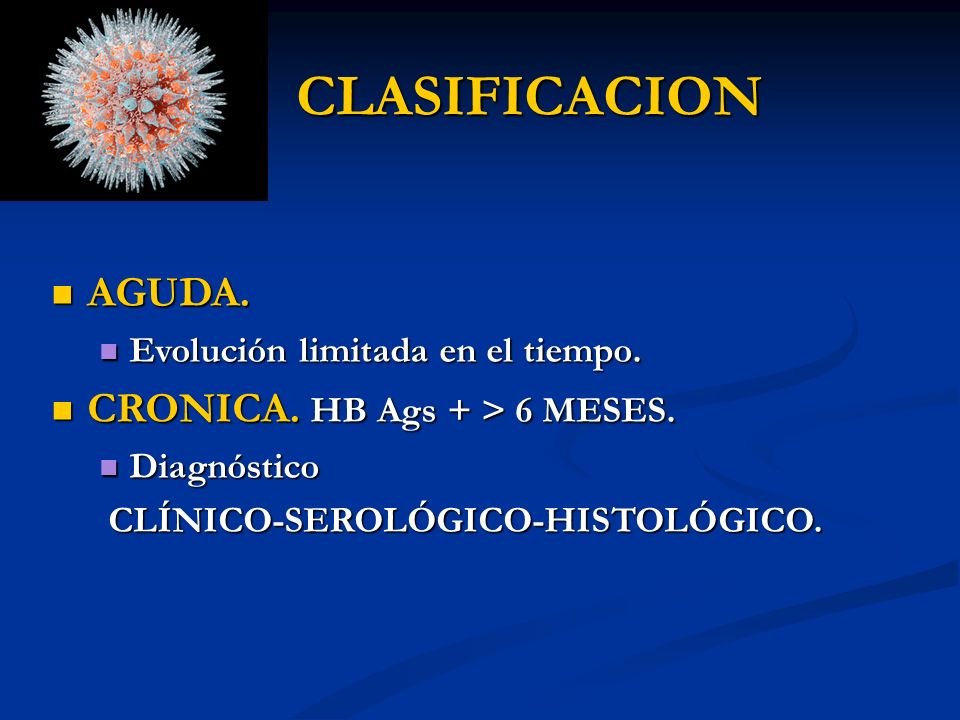 CLASIFICACION

AGUDA.

Evolución limitada en el tiempo.

CRONICA. HB Ags + > 6 MESES.

Diagnóstico CLÍNICO-SEROLÓGICO-HISTOLÓGICO.